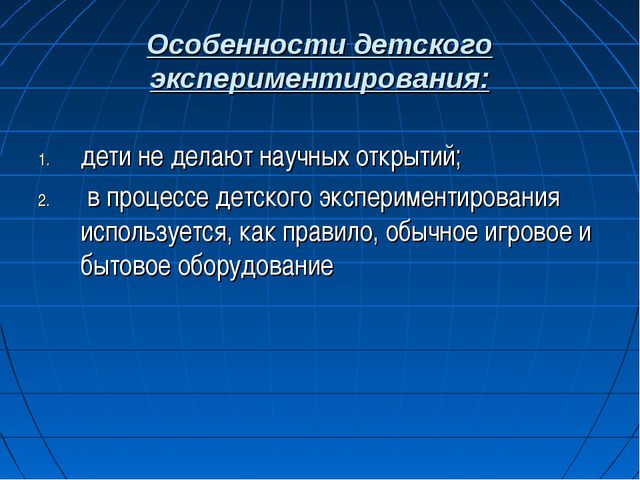 Особенности детского экспериментирования:

1. дети не делают научных открытий;
2. в процессе детского экспериментирования используется, как правило, обычное игровое и бытовое оборудование